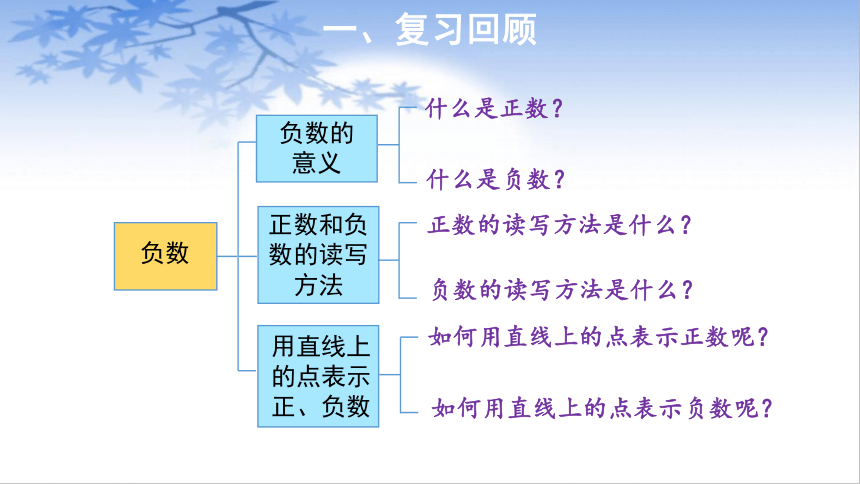 一、复习回顾

负数

负数的意义

什么是正数？

什么是负数？

正数和负数的读写方法

正数的读写方法是什么？

负数的读写方法是什么？

用直线上的点表示正、负数

如何用直线上的点表示正数呢？

如何用直线上的点表示负数呢？